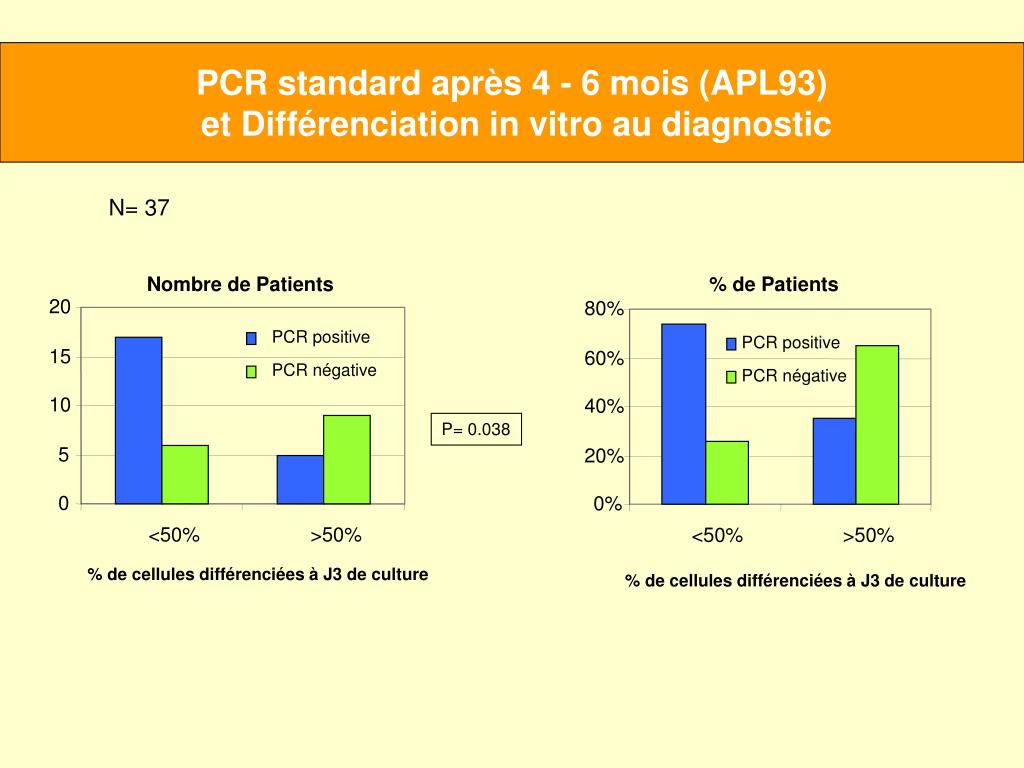 PCR standard après 4 - 6 mois (APL93)
et Différenciation in vitro au diagnostic

N= 37

Nombre de Patients

20
15
10
5
0

PCR positive
PCR négative

<50%
>50%

% de cellules différenciées à J3 de culture

P= 0.038

% de Patients

80%
60%
40%
20%
0%

PCR positive
PCR négative

<50%
>50%

% de cellules différenciées à J3 de culture